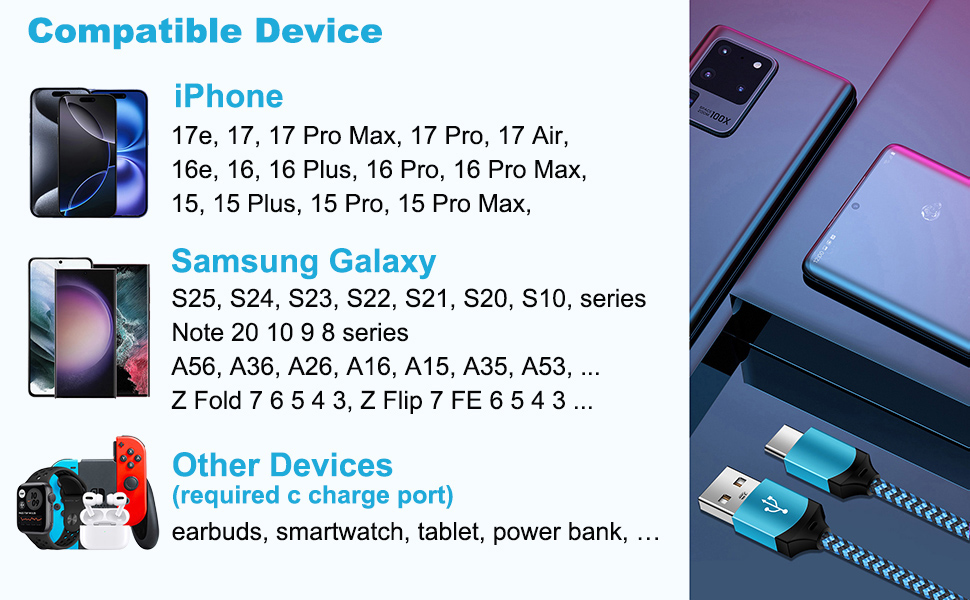 Compatible Device

iPhone
17e, 17, 17 Pro Max, 17 Pro, 17 Air, 16e, 16, 16 Plus, 16 Pro, 16 Pro Max, 15, 15 Plus, 15 Pro, 15 Pro Max,

Samsung Galaxy
S25, S24, S23, S22, S21, S20, S10, series
Note 20 10 9 8 series
A56, A36, A26, A16, A15, A35, A53, ...
Z Fold 7 6 5 4 3, Z Flip 7 FE 6 5 4 3 ...

Other Devices
(required c charge port)
earbuds, smartwatch, tablet, power bank, …

100X